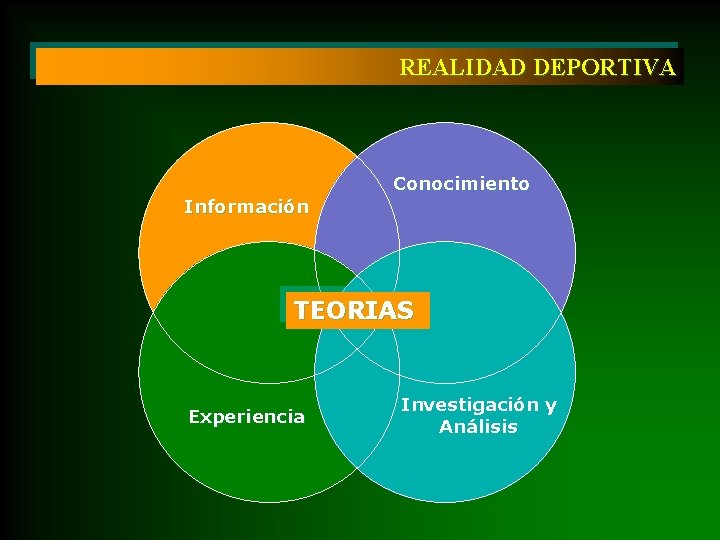 REALIDAD DEPORTIVA

Información

Conocimiento

TEORIAS

Experiencia

Investigación y Análisis